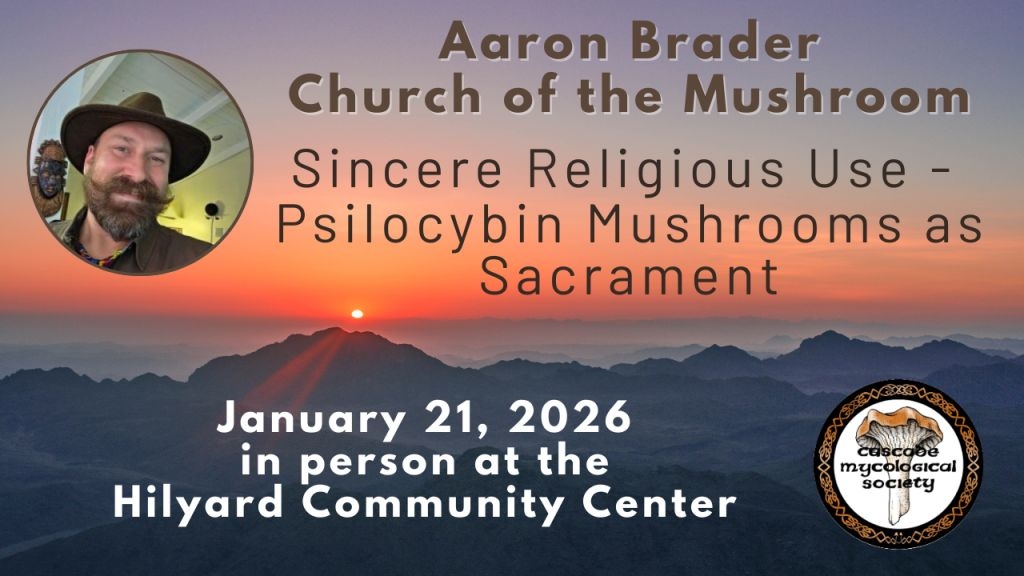 Aaron Brader
Church of the Mushroom

Sincere Religious Use - Psilocybin Mushrooms as Sacrament

January 21, 2026
in person at the
Hilyard Community Center

cascade mycological society